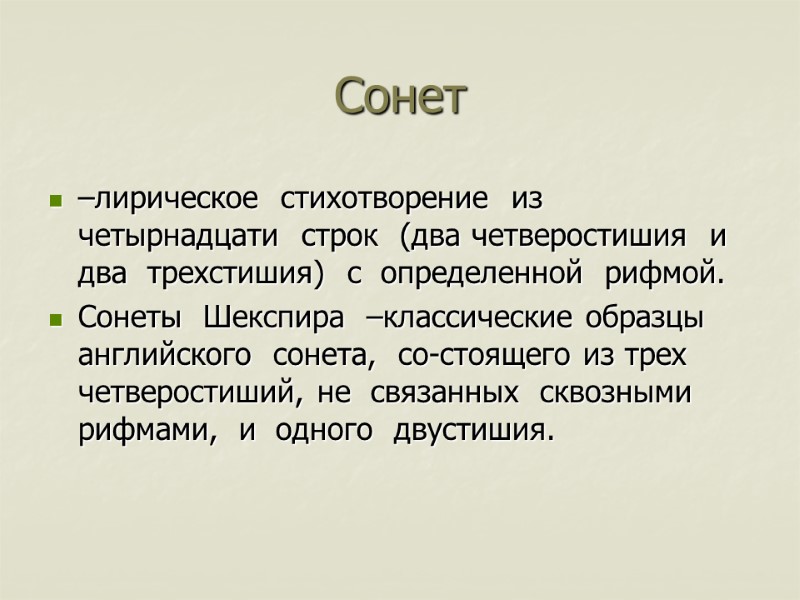 Сонет

–лирическое стихотворение из четырнадцати строк (два четверостишия и два трехстишия) с определенной рифмой.

Сонеты Шекспира –классические образцы английского сонета, со-стоящего из трех четверостиший, не связанных сквозными рифмами, и одного двустишия.